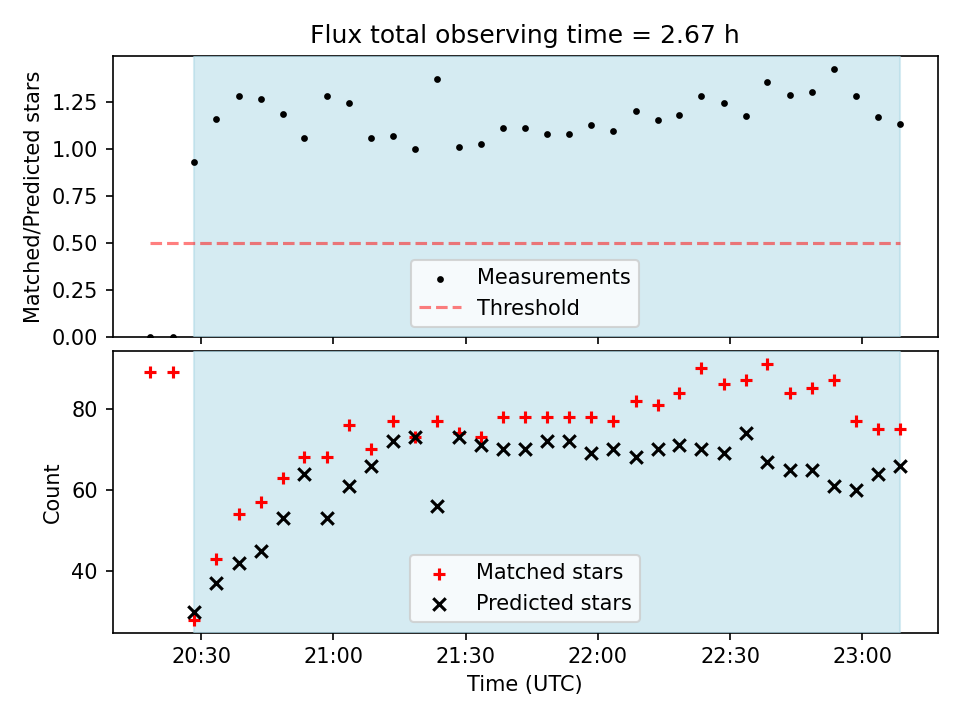 Flux total observing time = 2.67 h

Matched/Predicted stars

1.25
1.00
0.75
0.50
0.25
0.00

Measurements
Threshold

Count

80
60
40

Matched stars
Predicted stars

20:30
21:00
21:30
22:00
22:30
23:00

Time (UTC)